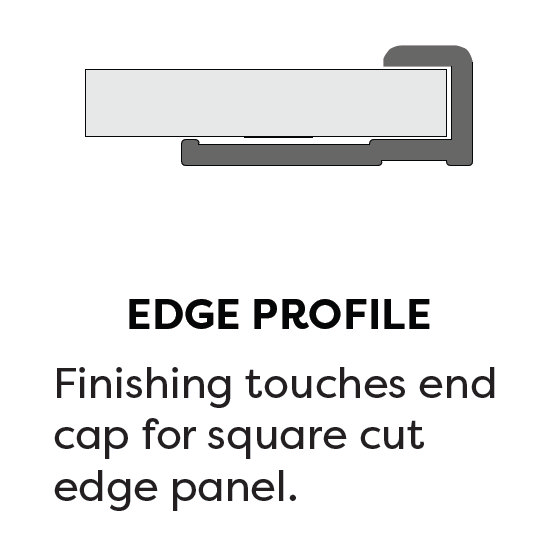 EDGE PROFILE

Finishing touches end cap for square cut edge panel.